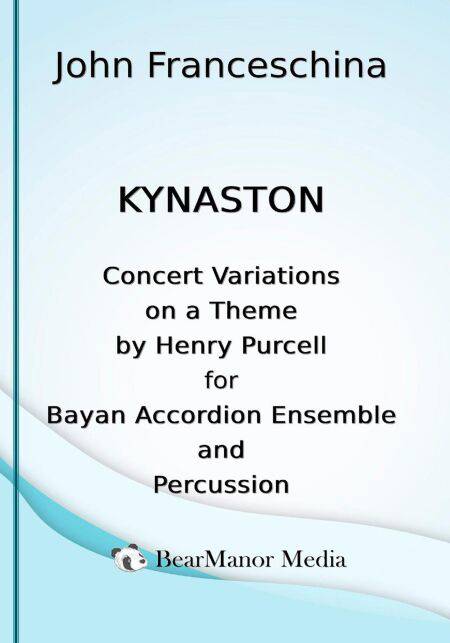 John Franceschina

KYNASTON

Concert Variations on a Theme by Henry Purcell for Bayan Accordion Ensemble and Percussion

BearManor Media